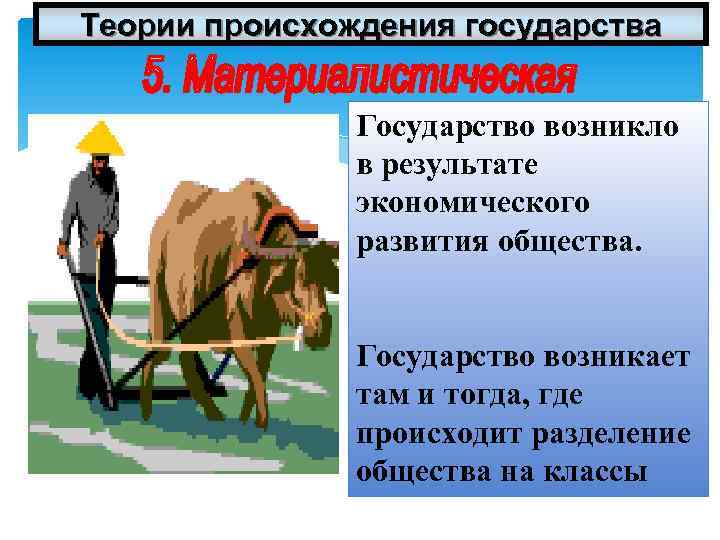 Теории происхождения государства

5. Материалистическая

Государство возникло в результате экономического развития общества.

Государство возникает там и тогда, где происходит разделение общества на классы